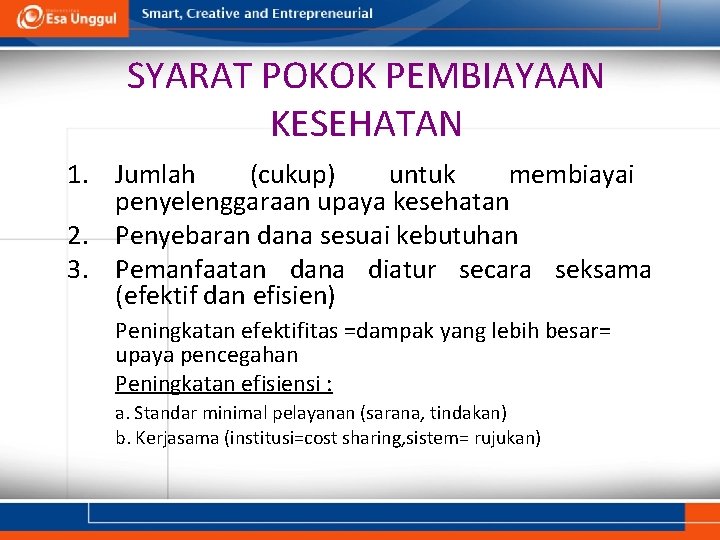 Esa Unggul

Smart, Creative and Entrepreneurial

SYARAT POKOK PEMBIAYAAN KESEHATAN

1. Jumlah (cukup) untuk membiayai penyelenggaraan upaya kesehatan
2. Penyebaran dana sesuai kebutuhan
3. Pemanfaatan dana diatur secara seksama (efektif dan efisien)

Peningkatan efektifitas =dampak yang lebih besar= upaya pencegahan

Peningkatan efisiensi :

a. Standar minimal pelayanan (sarana, tindakan)

b. Kerjasama (institusi=cost sharing,sistem= rujukan)